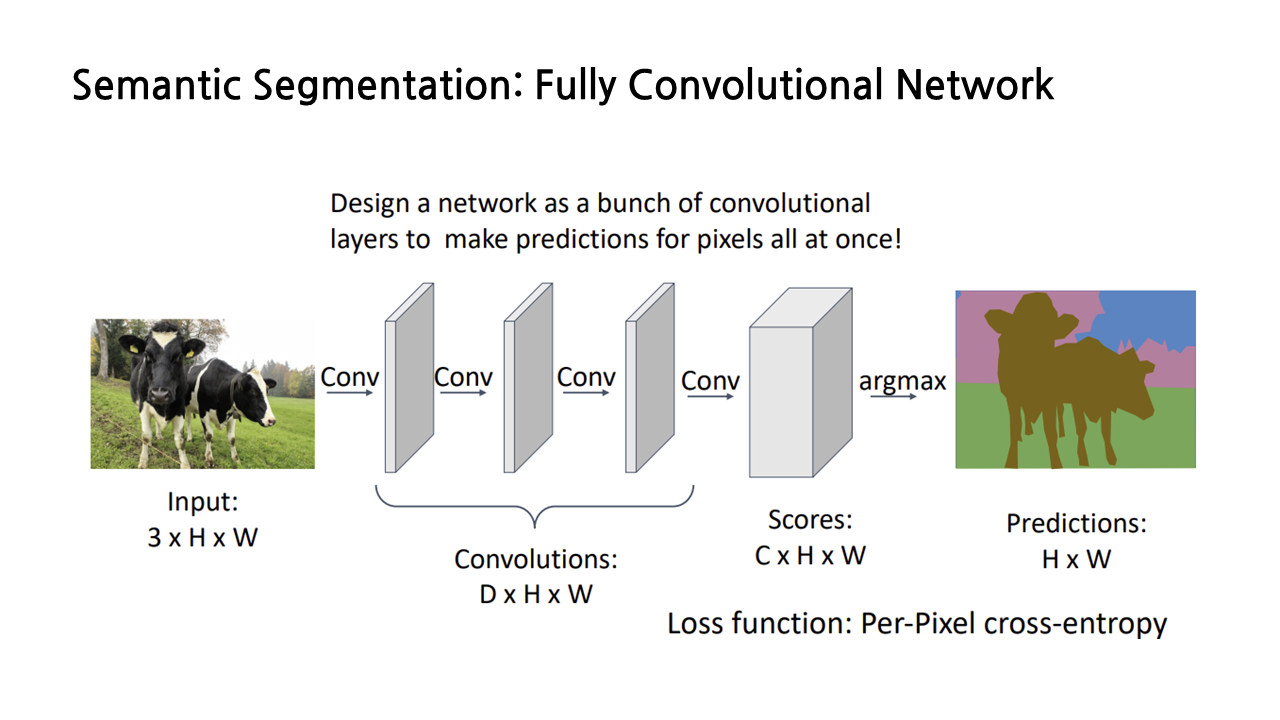 Semantic Segmentation: Fully Convolutional Network

Design a network as a bunch of convolutional layers to make predictions for pixels all at once!

Conv Conv Conv Conv argmax

Input:
3 x H x W

Convolutions:
D x H x W

Scores:
C x H x W

Predictions:
H x W

Loss function: Per-Pixel cross-entropy